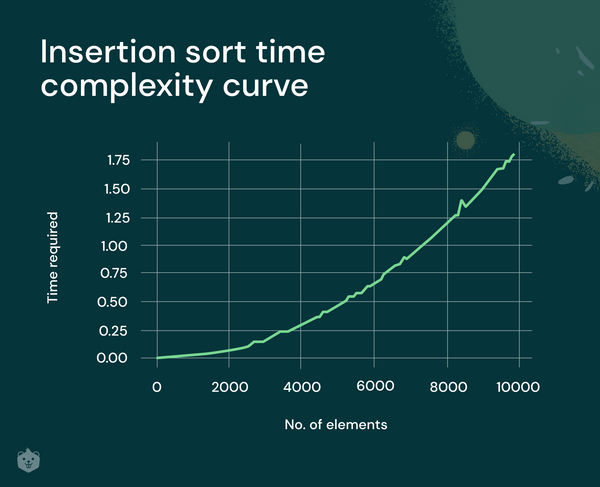 Insertion sort time complexity curve

Time required

1.75
1.50
1.25
1.00
0.75
0.50
0.25
0.00

0
2000
4000
6000
8000
10000

No. of elements